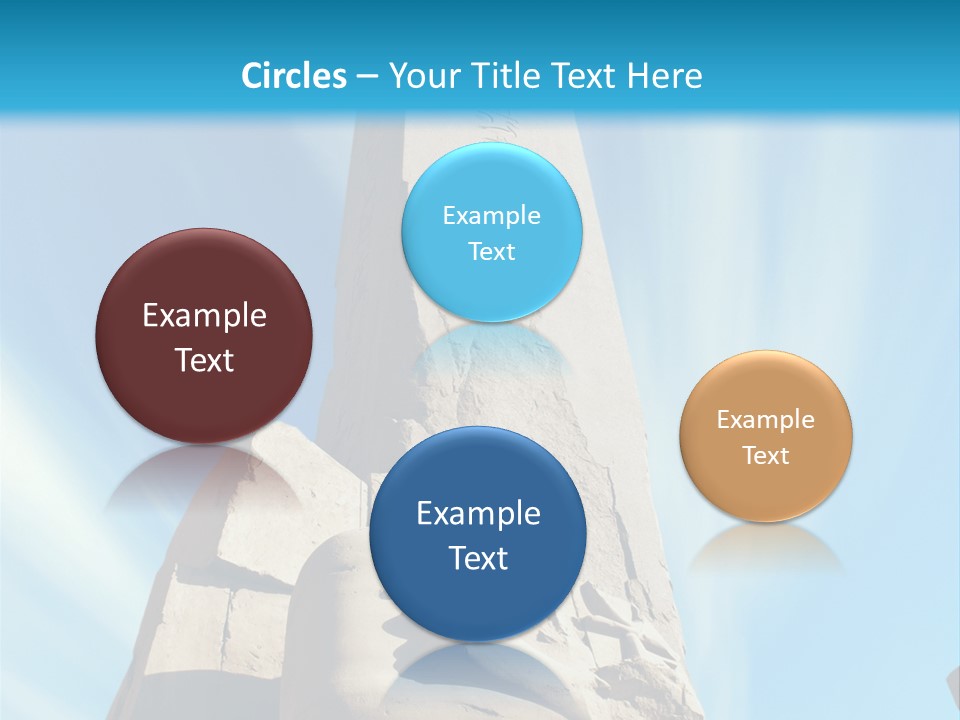 Circles – Your Title Text Here

Example Text

Example Text

Example Text

Example Text